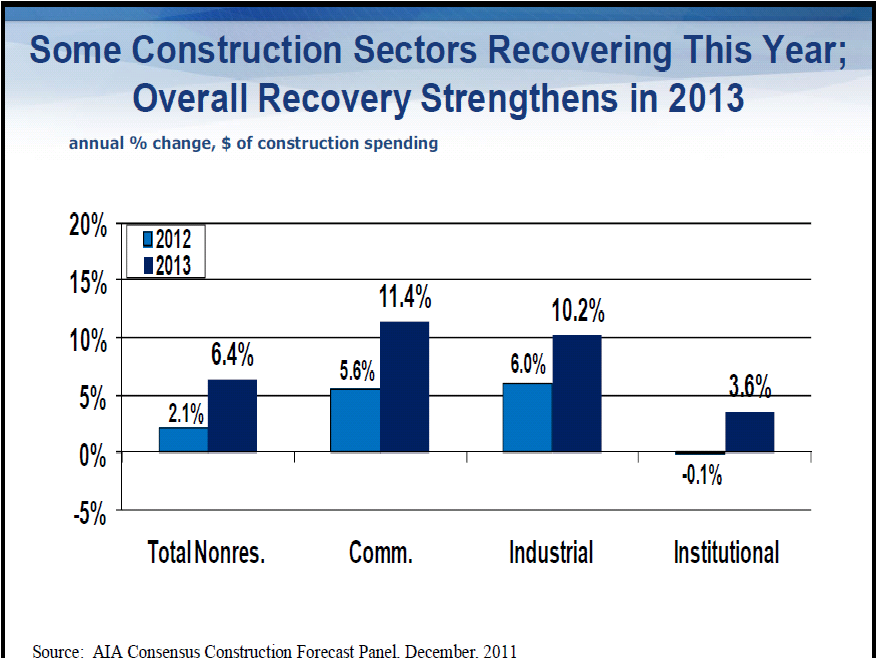 Some Construction Sectors Recovering This Year; Overall Recovery Strengthens in 2013

annual % change, $ of construction spending

20%
15%
10%
5%
0%
-5%

2012
2013

2.1%
6.4%
5.6%
11.4%
6.0%
10.2%
-0.1%
3.6%

Total Nonres.
Comm.
Industrial
Institutional

Source: AIA Consensus Construction Forecast Panel, December, 2011